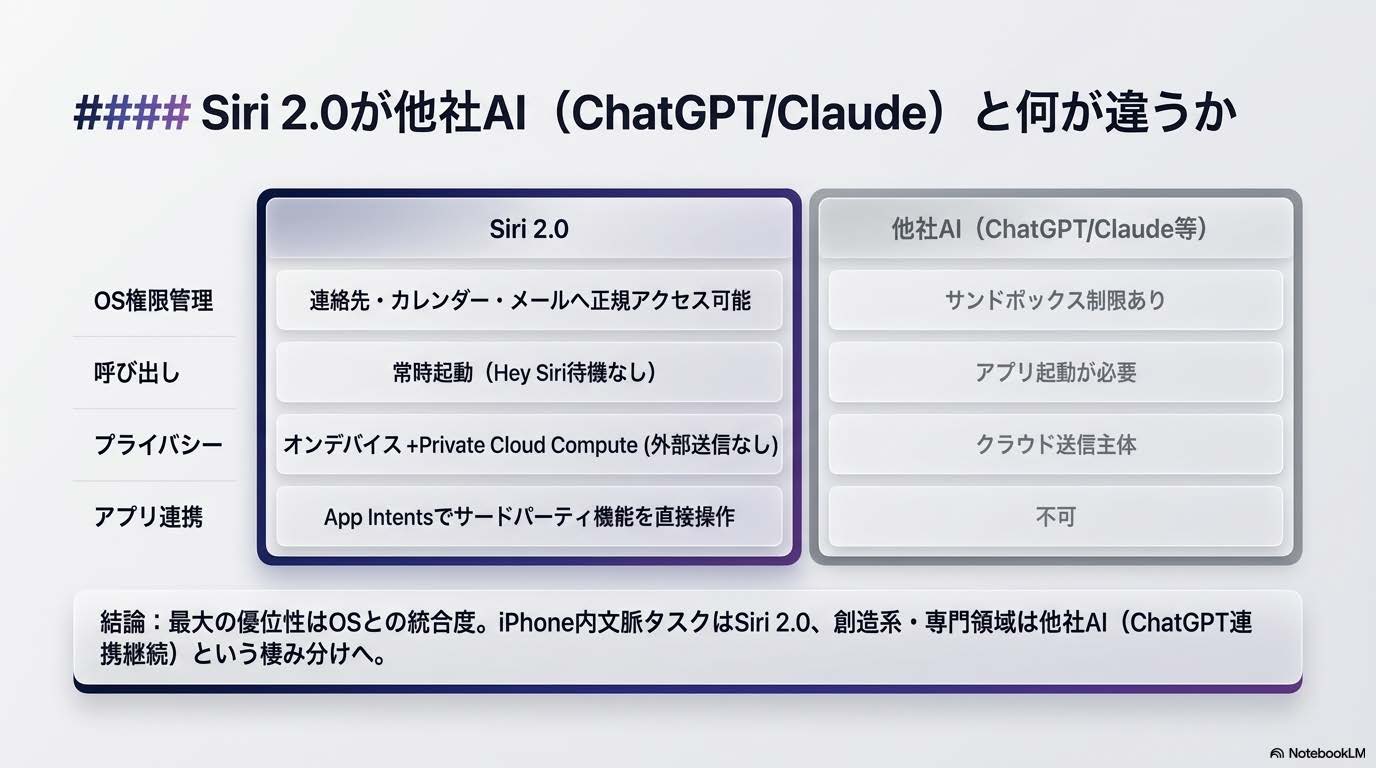 #### Siri 2.0が他社AI（ChatGPT/Claude）と何が違うか

| | Siri 2.0 | 他社AI（ChatGPT/Claude等） |
|---|---|---|
| OS権限管理 | 連絡先・カレンダー・メールへ正規アクセス可能 | サンドボックス制限あり |
| 呼び出し | 常時起動（Hey Siri待機なし） | アプリ起動が必要 |
| プライバシー | オンデバイス +Private Cloud Compute (外部送信なし) | クラウド送信主体 |
| アプリ連携 | App Intentsでサードパーティ機能を直接操作 | 不可 |

結論：最大の優位性はOSとの統合度。iPhone内文脈タスクはSiri 2.0、創造系・専門領域は他社AI（ChatGPT連携継続）という棲み分けへ。

NotebookLM